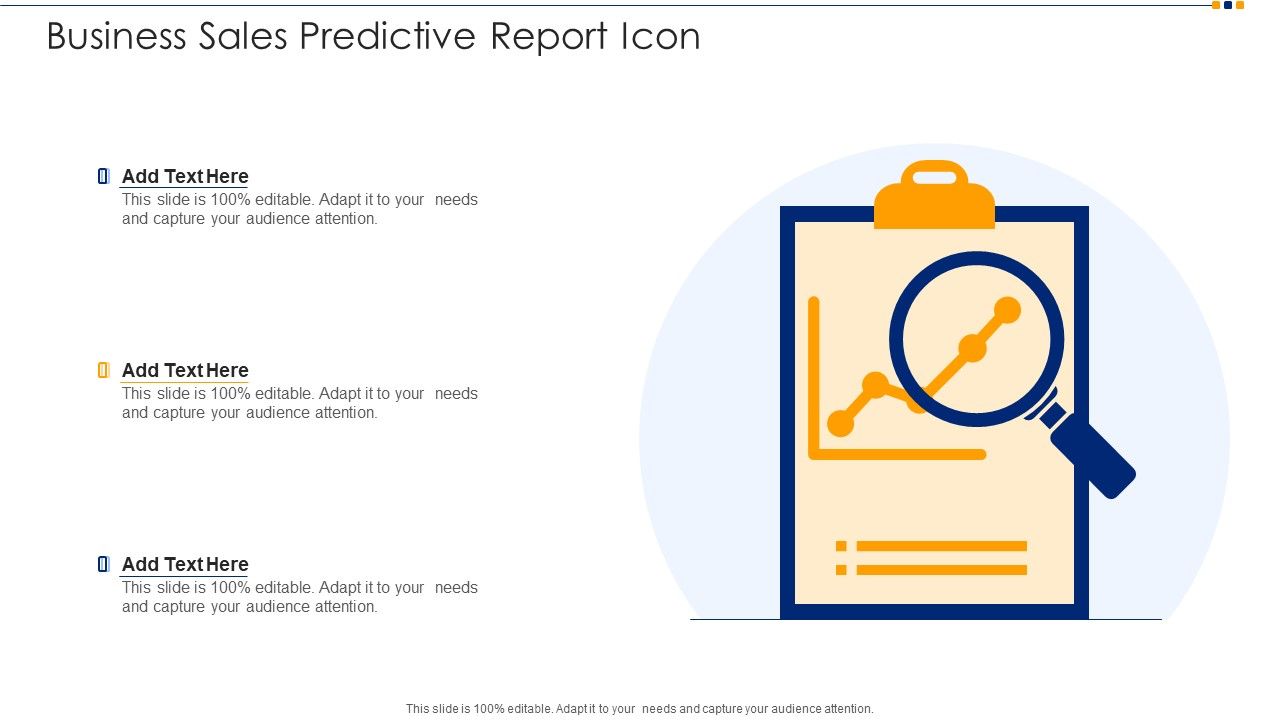 Business Sales Predictive Report Icon

Add Text Here
This slide is 100% editable. Adapt it to your needs and capture your audience attention.

Add Text Here
This slide is 100% editable. Adapt it to your needs and capture your audience attention.

Add Text Here
This slide is 100% editable. Adapt it to your needs and capture your audience attention.

This slide is 100% editable. Adapt it to your needs and capture your audience attention.